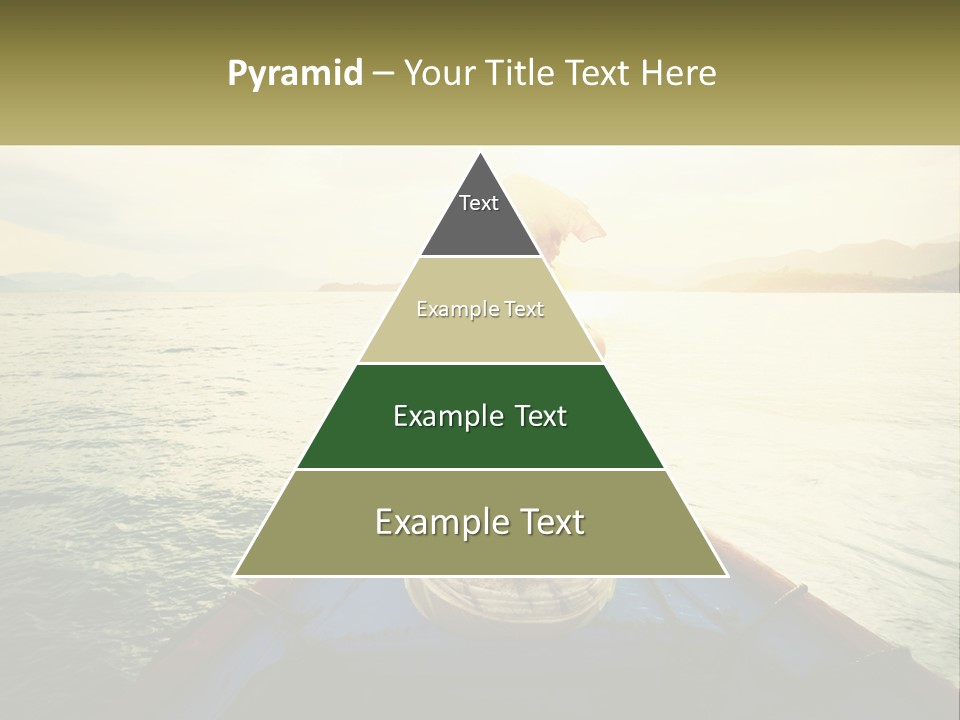 Pyramid – Your Title Text Here

Text

Example Text

Example Text

Example Text